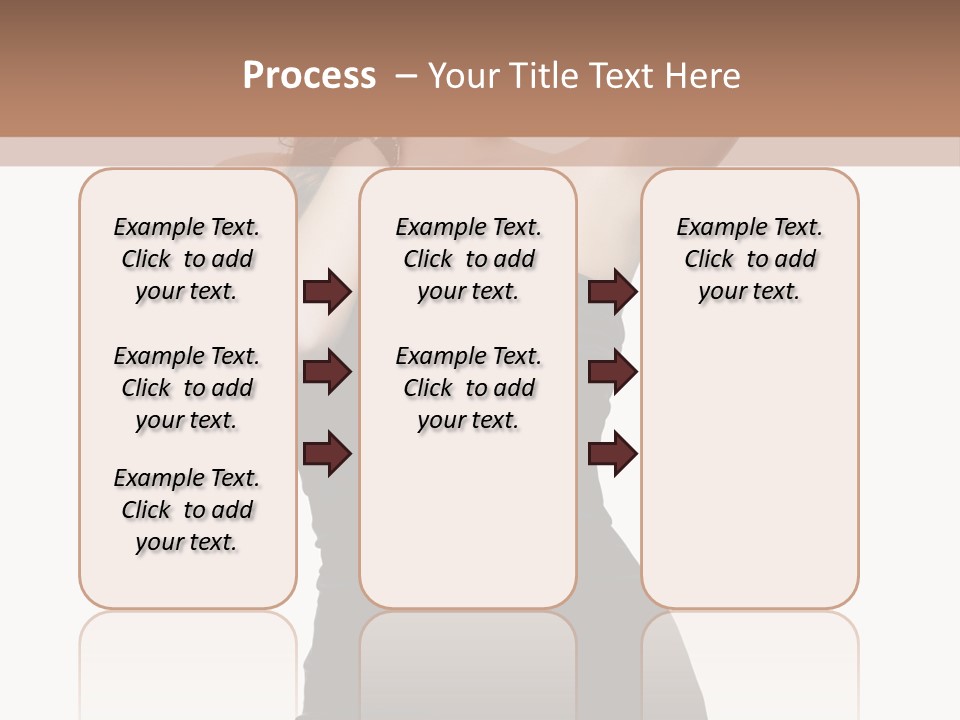 Process – Your Title Text Here

Example Text. Click to add your text.

Example Text. Click to add your text.

Example Text. Click to add your text.

Example Text. Click to add your text.

Example Text. Click to add your text.

Example Text. Click to add your text.